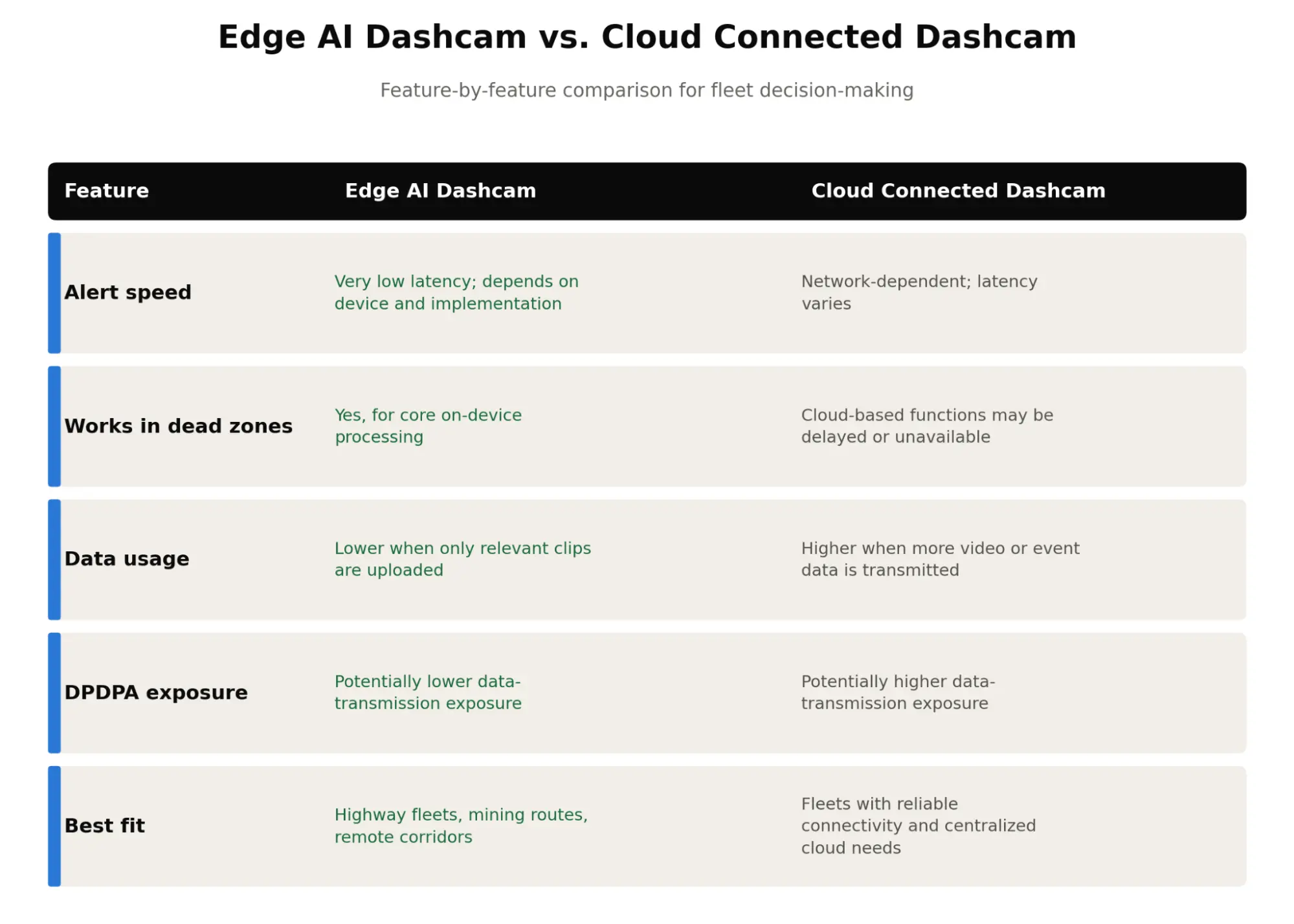 Edge AI Dashcam vs. Cloud Connected Dashcam

Feature-by-feature comparison for fleet decision-making

| Feature | Edge AI Dashcam | Cloud Connected Dashcam |
|---|---|---|
| Alert speed | Very low latency; depends on device and implementation | Network-dependent; latency varies |
| Works in dead zones | Yes, for core on-device processing | Cloud-based functions may be delayed or unavailable |
| Data usage | Lower when only relevant clips are uploaded | Higher when more video or event data is transmitted |
| DPDPA exposure | Potentially lower data-transmission exposure | Potentially higher data-transmission exposure |
| Best fit | Highway fleets, mining routes, remote corridors | Fleets with reliable connectivity and centralized cloud needs |